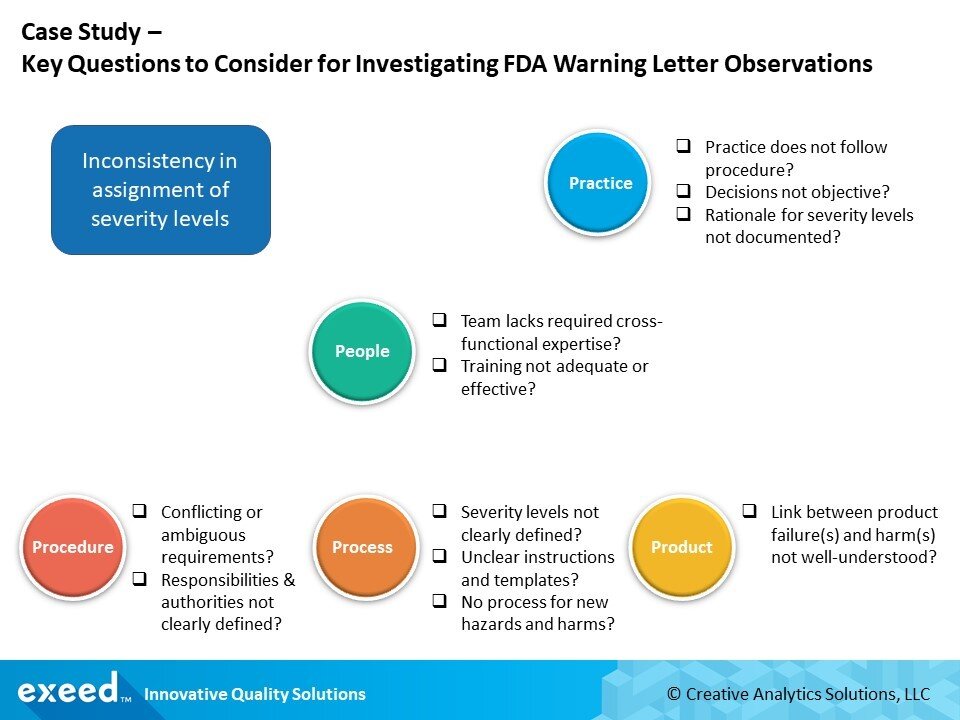 Case Study –
Key Questions to Consider for Investigating FDA Warning Letter Observations

Inconsistency in assignment of severity levels

Practice

❑ Practice does not follow procedure?
❑ Decisions not objective?
❑ Rationale for severity levels not documented?

People

❑ Team lacks required cross-functional expertise?
❑ Training not adequate or effective?

Procedure

❑ Conflicting or ambiguous requirements?
❑ Responsibilities & authorities not clearly defined?

Process

❑ Severity levels not clearly defined?
❑ Unclear instructions and templates?
❑ No process for new hazards and harms?

Product

❑ Link between product failure(s) and harm(s) not well-understood?

exeed™ Innovative Quality Solutions

© Creative Analytics Solutions, LLC